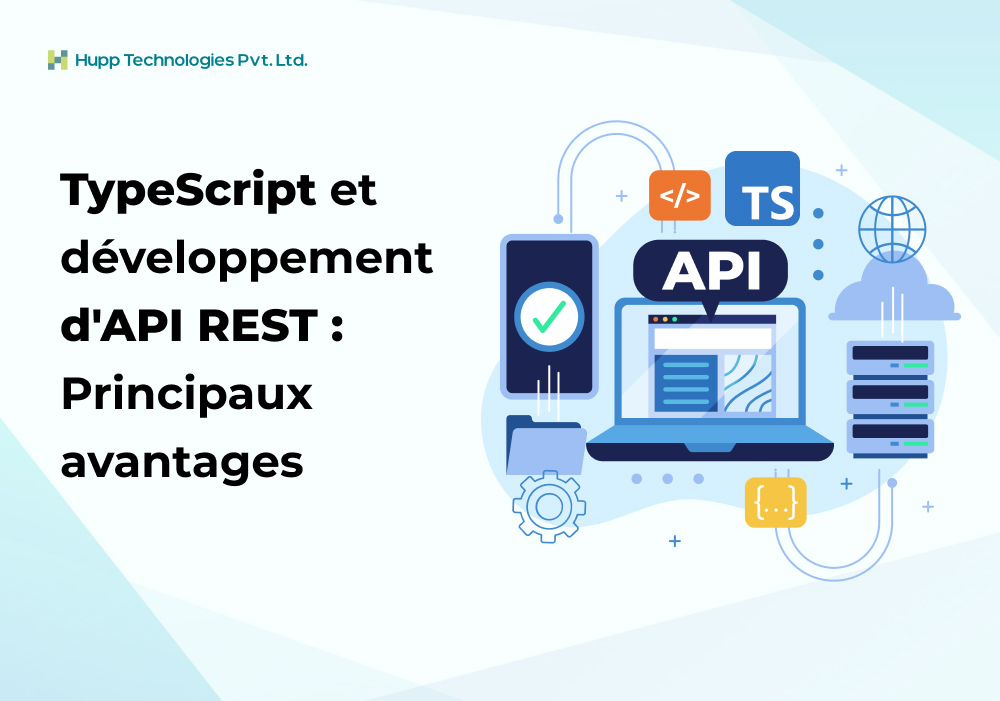 Hupp Technologies Pvt. Ltd.

TypeScript et développement d'API REST : Principaux avantages

</>

TS

API

{...}